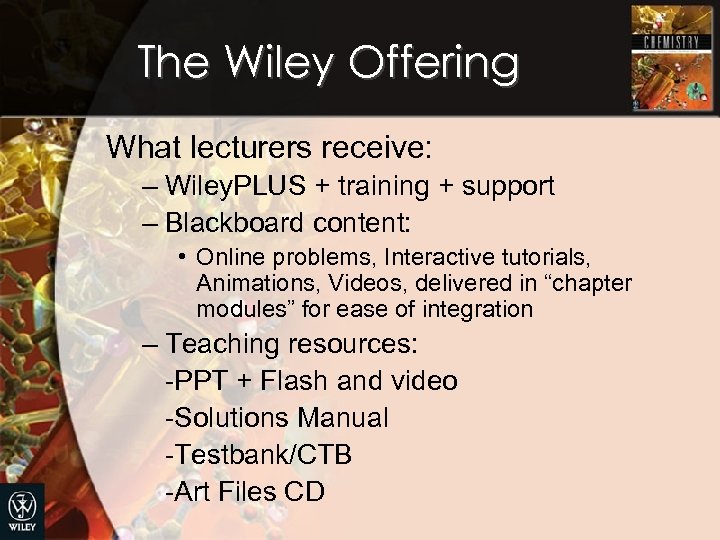 The Wiley Offering

CHEMISTRY

What lecturers receive:

– WileyPLUS + training + support

– Blackboard content:

• Online problems, Interactive tutorials, Animations, Videos, delivered in “chapter modules” for ease of integration

– Teaching resources:

-PPT + Flash and video

-Solutions Manual

-Testbank/CTB

-Art Files CD

WILEY